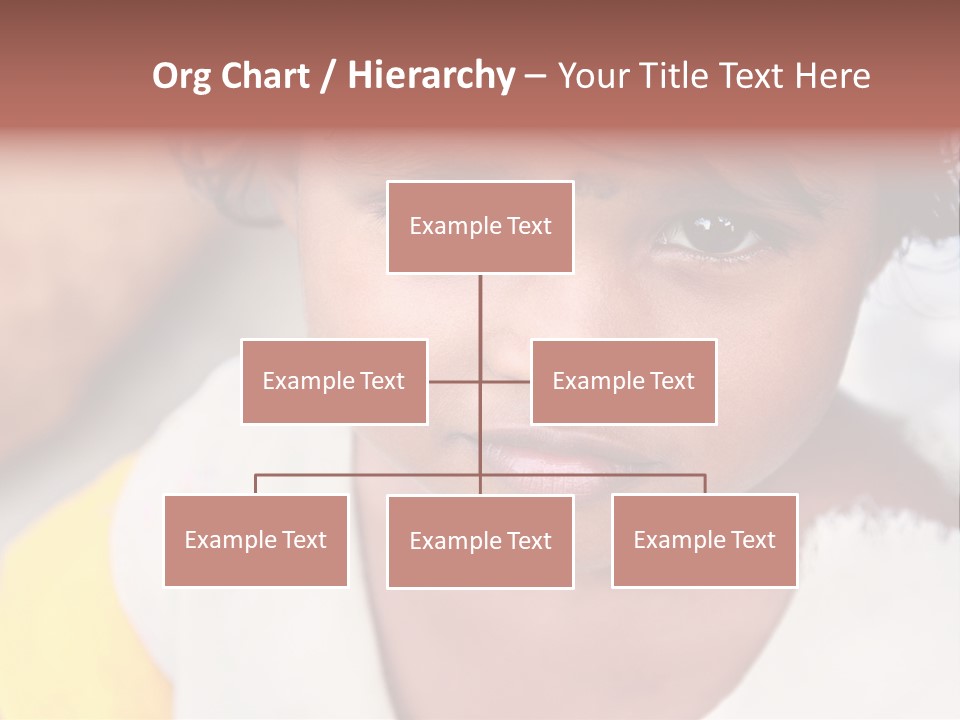 Org Chart / Hierarchy – Your Title Text Here

Example Text

Example Text

Example Text

Example Text

Example Text

Example Text